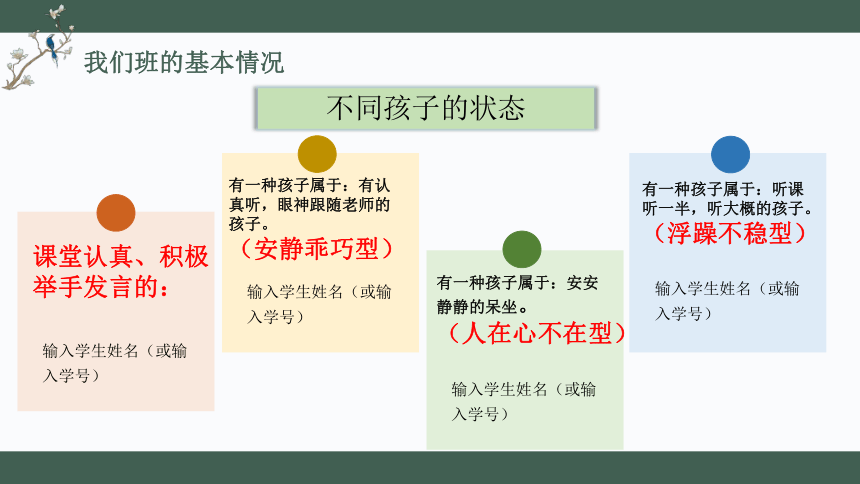 我们班的基本情况

不同孩子的状态

课堂认真、积极举手发言的：

输入学生姓名（或输入学号）

有一种孩子属于：有认真听，眼神跟随老师的孩子。

（安静乖巧型）

输入学生姓名（或输入学号）

有一种孩子属于：安安静静的呆坐。

（人在心不在型）

输入学生姓名（或输入学号）

有一种孩子属于：听课听一半，听大概的孩子。

（浮躁不稳型）

输入学生姓名（或输入学号）